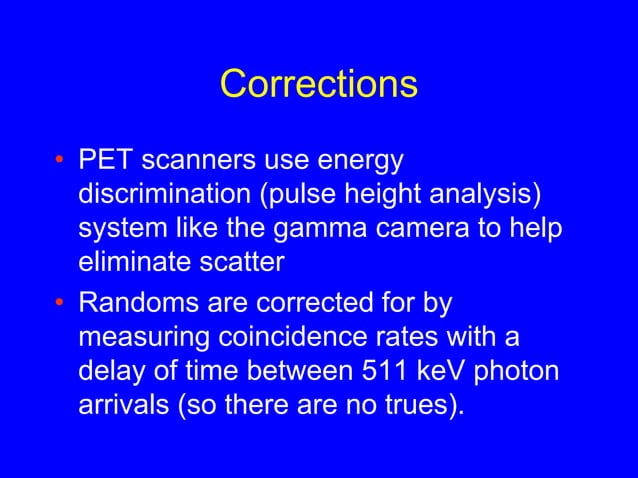 Corrections

• PET scanners use energy discrimination (pulse height analysis) system like the gamma camera to help eliminate scatter

• Randoms are corrected for by measuring coincidence rates with a delay of time between 511 keV photon arrivals (so there are no trues).